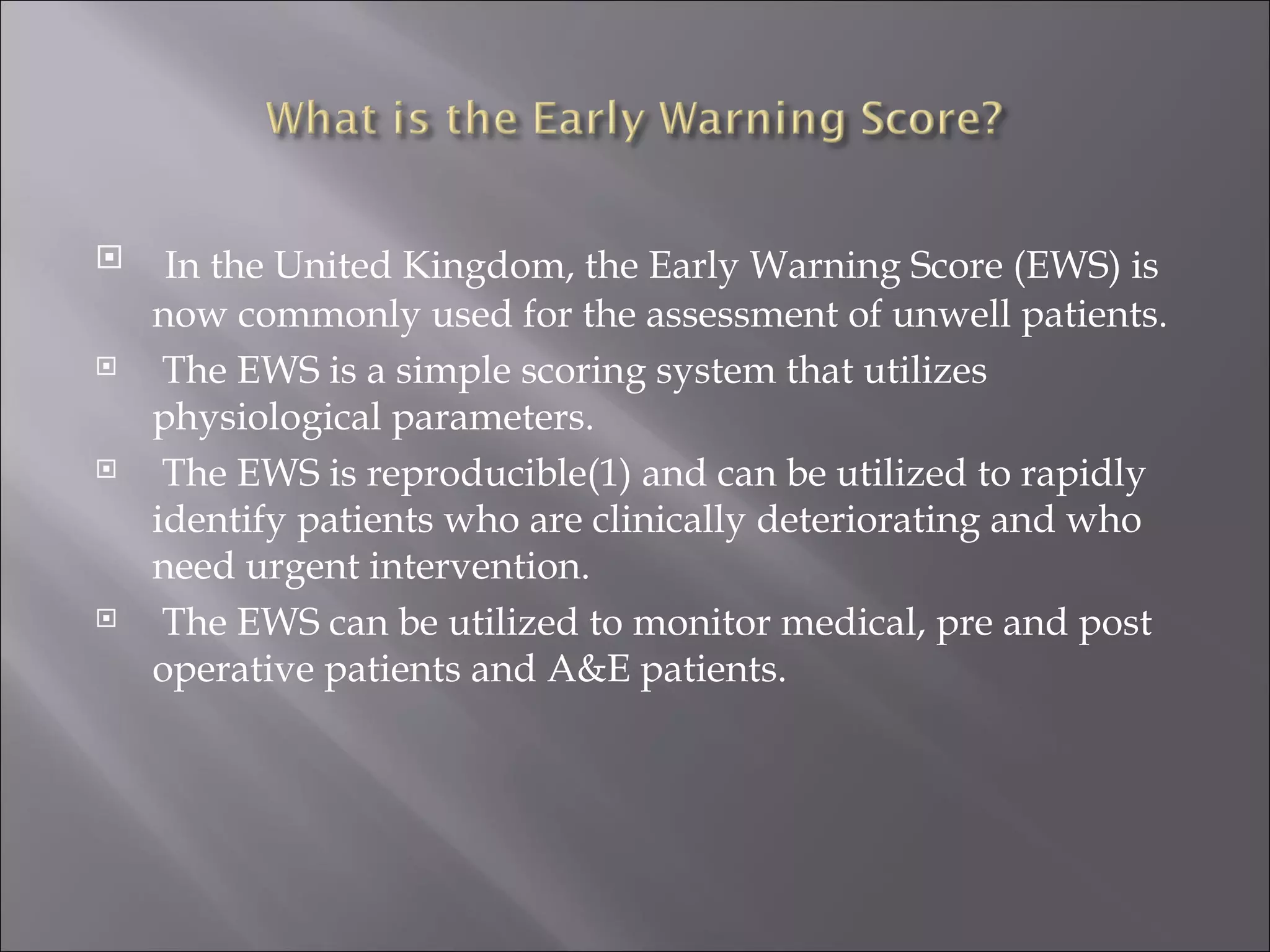 What is the Early Warning Score?

In the United Kingdom, the Early Warning Score (EWS) is now commonly used for the assessment of unwell patients.

The EWS is a simple scoring system that utilizes physiological parameters.

The EWS is reproducible(1) and can be utilized to rapidly identify patients who are clinically deteriorating and who need urgent intervention.

The EWS can be utilized to monitor medical, pre and post operative patients and A&E patients.